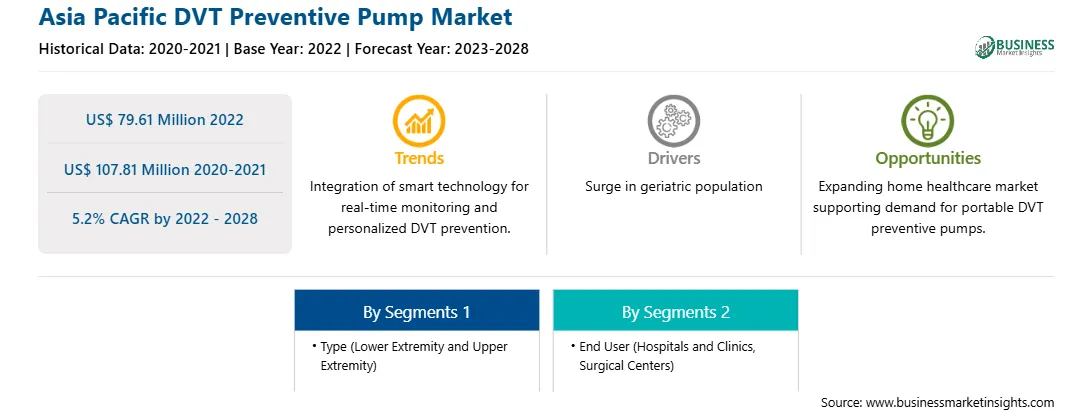 Asia Pacific DVT Preventive Pump Market

Historical Data: 2020-2021 | Base Year: 2022 | Forecast Year: 2023-2028

BUSINESS
Market Insights

US$ 79.61 Million 2022

US$ 107.81 Million 2020-2021

5.2% CAGR by 2022 - 2028

Trends

Integration of smart technology for real-time monitoring and personalized DVT prevention.

Drivers

Surge in geriatric population

Opportunities

Expanding home healthcare market supporting demand for portable DVT preventive pumps.

By Segments 1

• Type (Lower Extremity and Upper Extremity)

By Segments 2

• End User (Hospitals and Clinics, Surgical Centers)

Source: www.businessmarketinsights.com